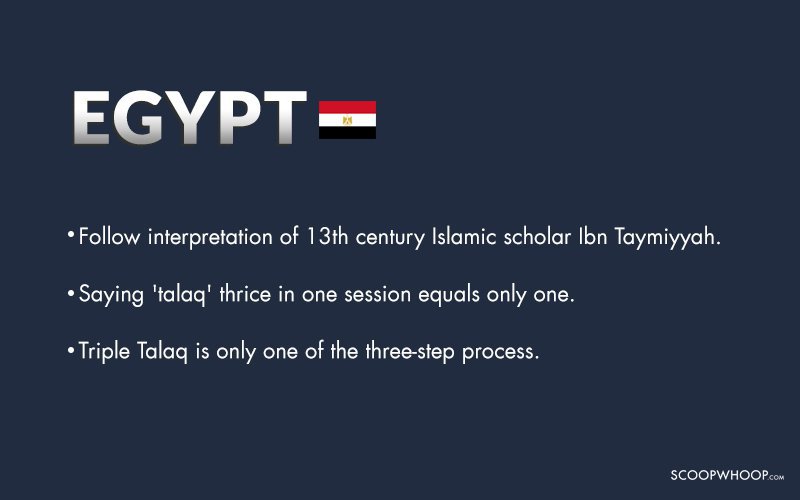 EGYPT

• Follow interpretation of 13th century Islamic scholar Ibn Taymiyyah.

• Saying 'talaq' thrice in one session equals only one.

• Triple Talaq is only one of the three-step process.

SCOOPWHOOP.COM